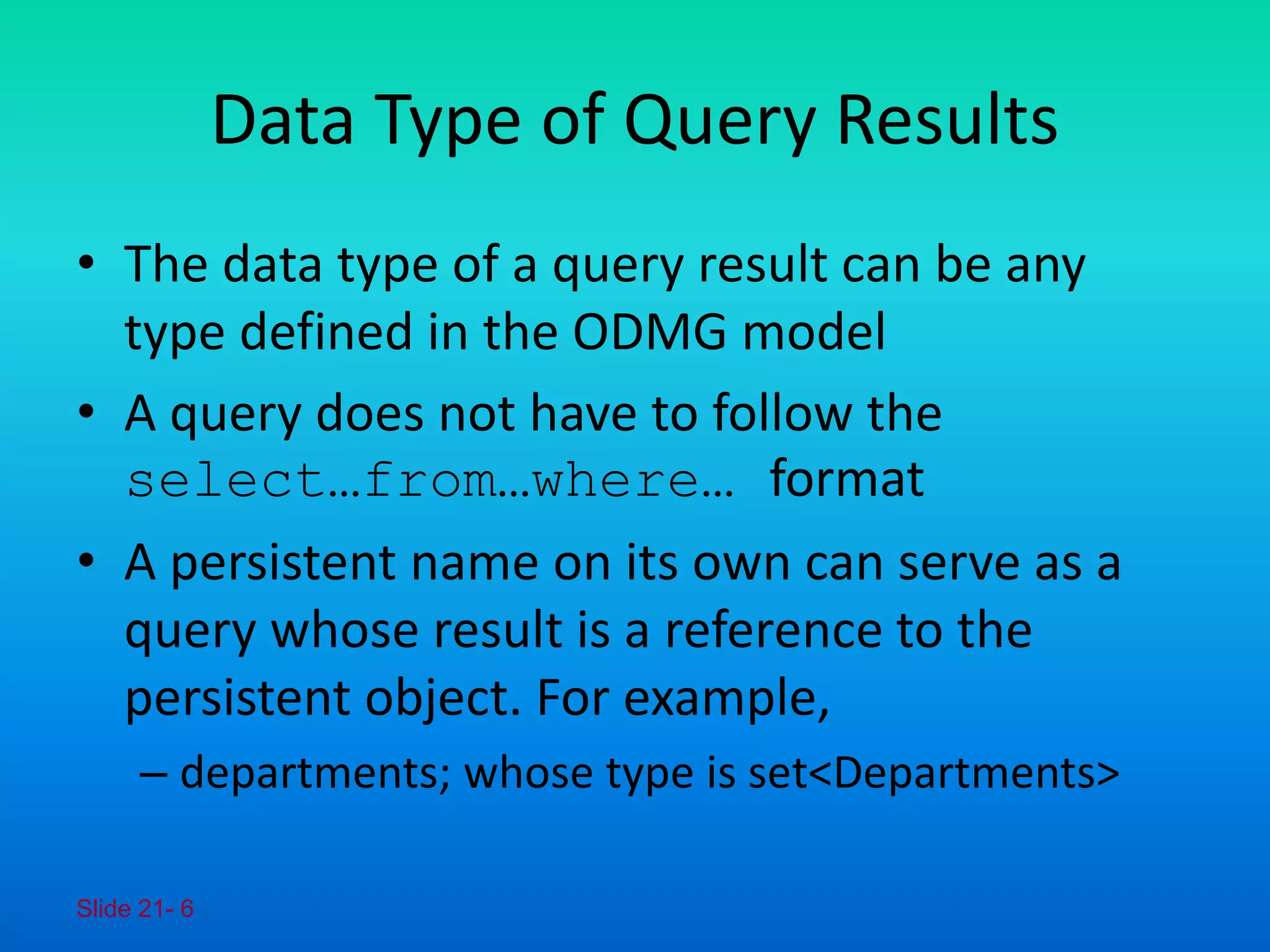 Data Type of Query Results

• The data type of a query result can be any type defined in the ODMG model

• A query does not have to follow the select…from…where… format

• A persistent name on its own can serve as a query whose result is a reference to the persistent object. For example,

– departments; whose type is set<Departments>

Slide 21- 6